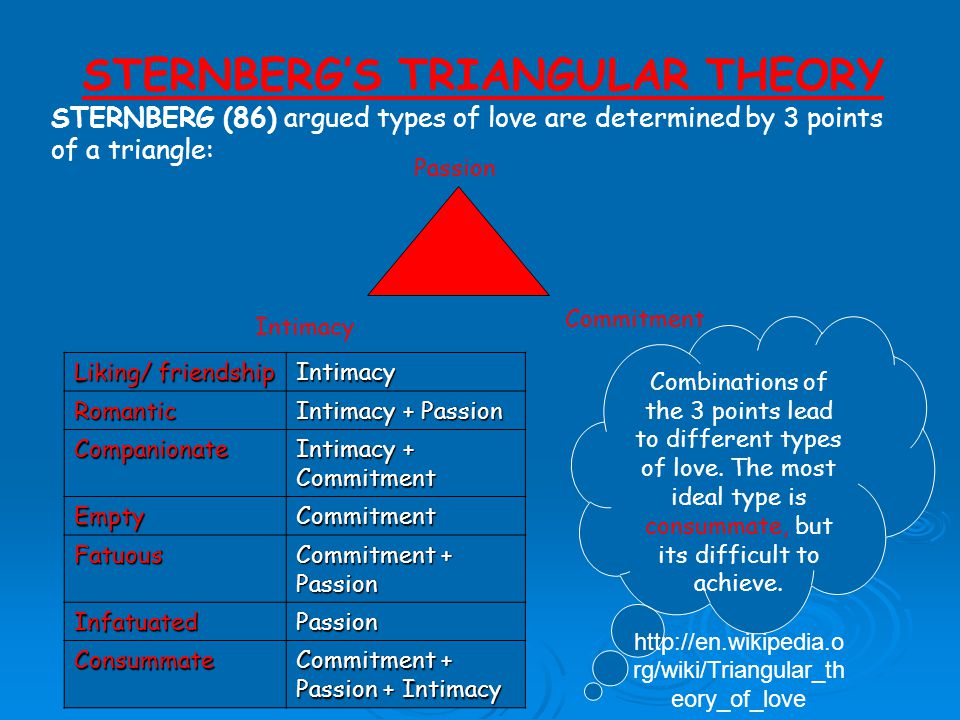 STERNBERG'S TRIANGULAR THEORY

STERNBERG (86) argued types of love are determined by 3 points of a triangle:

Passion

Intimacy

Commitment

| Liking/ friendship | Intimacy |
|---|---|
| Romantic | Intimacy + Passion |
| Companionate | Intimacy + Commitment |
| Empty | Commitment |
| Fatuous | Commitment + Passion |
| Infatuated | Passion |
| Consummate | Commitment + Passion + Intimacy |

Combinations of the 3 points lead to different types of love. The most ideal type is consummate, but its difficult to achieve.

http://en.wikipedia.org/wiki/Triangular_theory_of_love